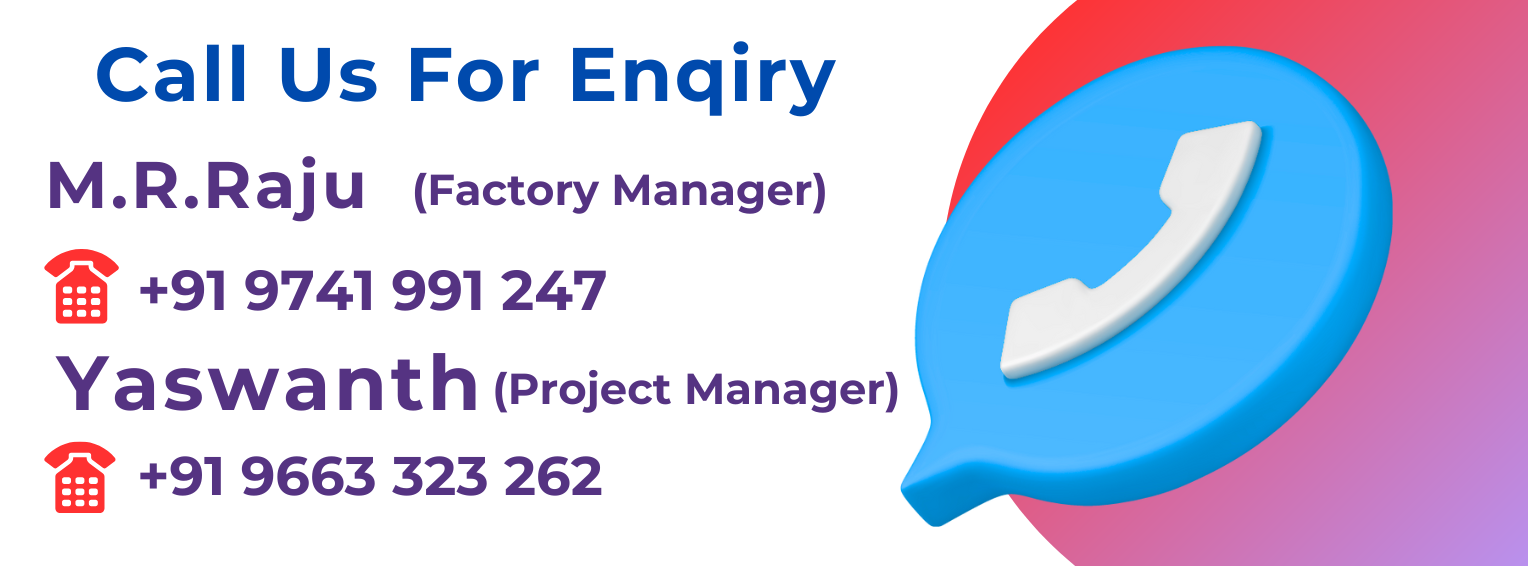 Call Us For Enqiry

M.R.Raju (Factory Manager)

+91 9741 991 247

Yaswanth (Project Manager)

+91 9663 323 262